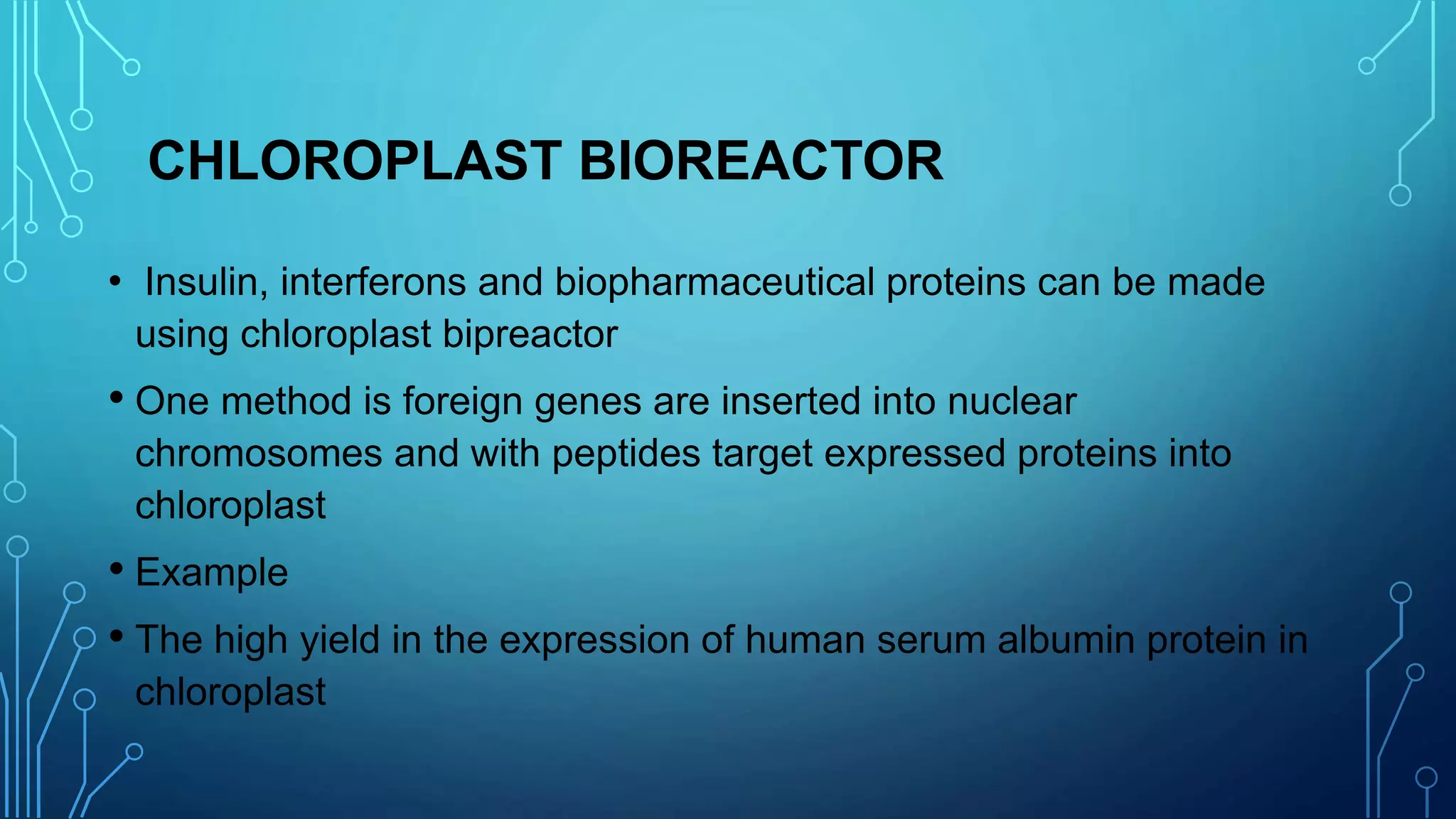 CHLOROPLAST BIOREACTOR

• Insulin, interferons and biopharmaceutical proteins can be made using chloroplast bipreactor

• One method is foreign genes are inserted into nuclear chromosomes and with peptides target expressed proteins into chloroplast

• Example

• The high yield in the expression of human serum albumin protein in chloroplast